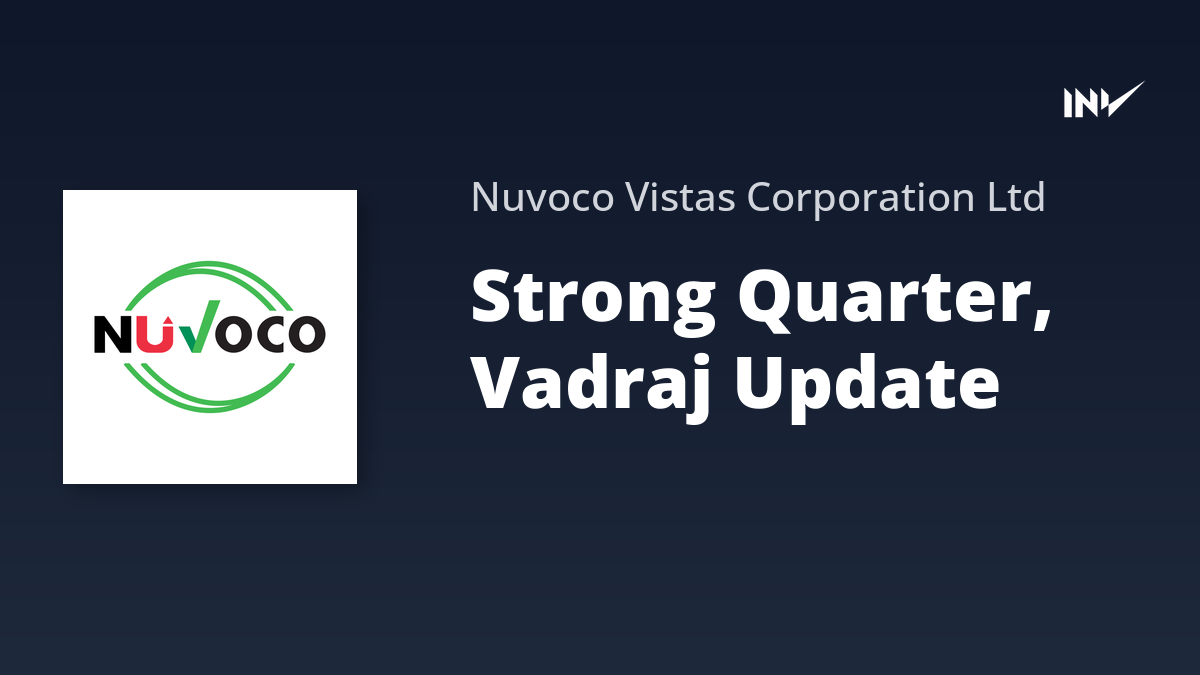 INV

NUVOCO

Nuvoco Vistas Corporation Ltd

Strong Quarter, Vadraj Update